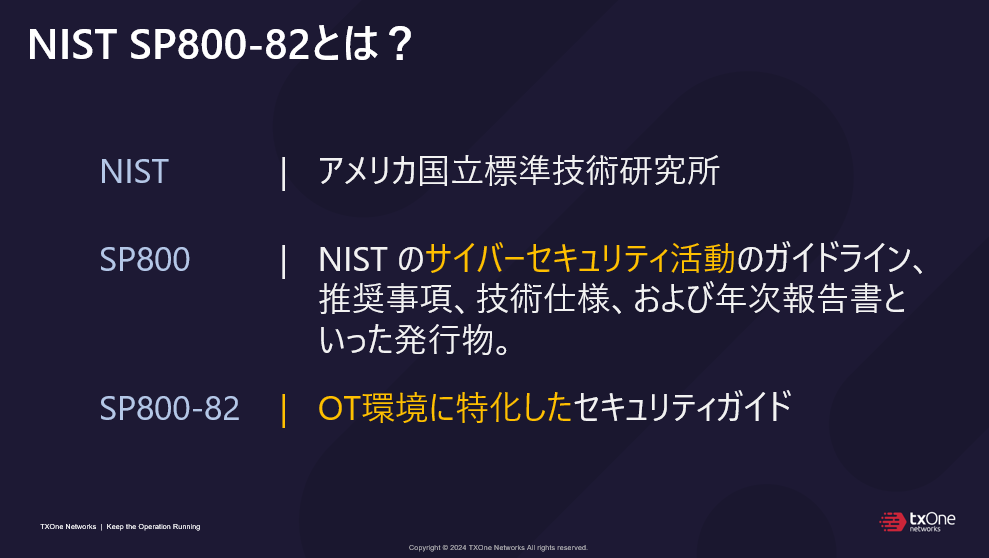 NIST SP800-82とは？

NIST | アメリカ国立標準技術研究所

SP800 | NIST のサイバーセキュリティ活動のガイドライン、推奨事項、技術仕様、および年次報告書といった発行物。

SP800-82 | OT環境に特化したセキュリティガイド

TXOne Networks | Keep the Operation Running

Copyright © 2024 TXOne Networks All rights reserved.

txOne networks